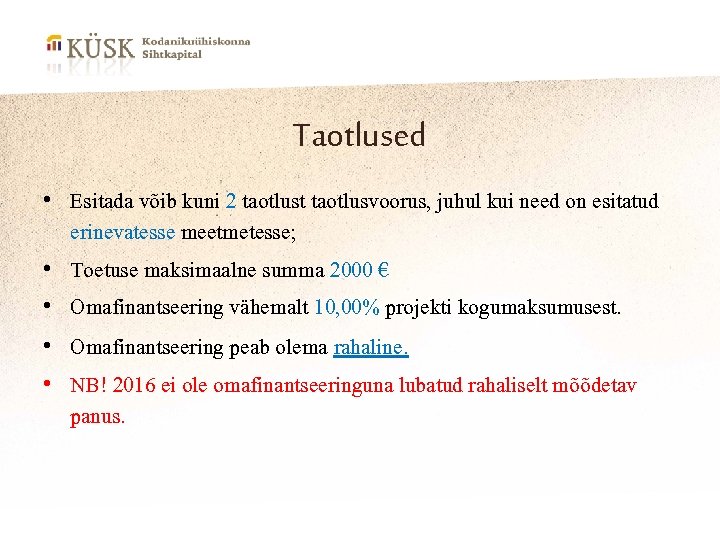 KÜSK Kodanikuühiskonna Sihtkapital

Taotlused

• Esitada võib kuni 2 taotlust taotlusvoorus, juhul kui need on esitatud erinevatesse meetmetesse;
• Toetuse maksimaalne summa 2000 €
• Omafinantseering vähemalt 10,00% projekti kogumaksumusest.
• Omafinantseering peab olema rahaline.
• NB! 2016 ei ole omafinantseeringuna lubatud rahaliselt mõõdetav panus.